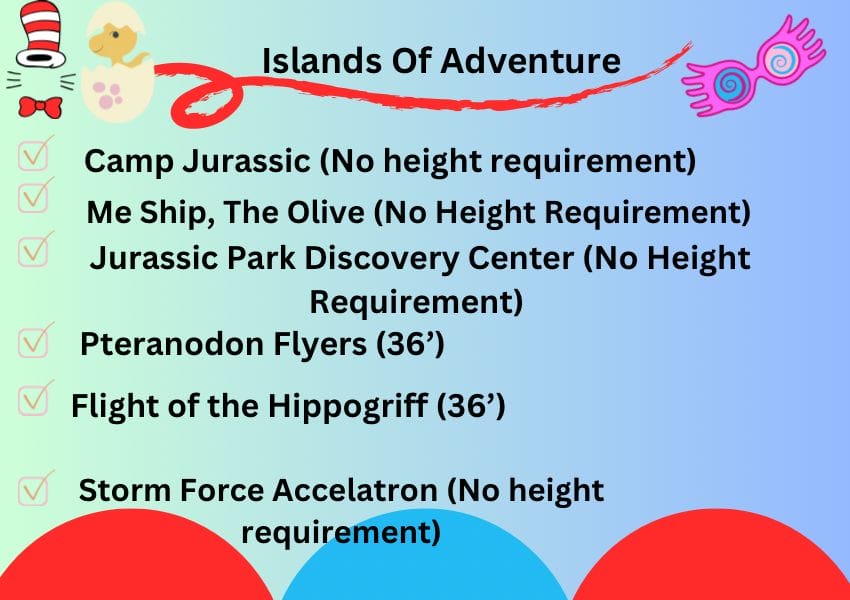 Islands Of Adventure

Camp Jurassic (No height requirement)

Me Ship, The Olive (No Height Requirement)

Jurassic Park Discovery Center (No Height Requirement)

Pteranodon Flyers (36’)

Flight of the Hippogriff (36’)

Storm Force Accelatron (No height requirement)